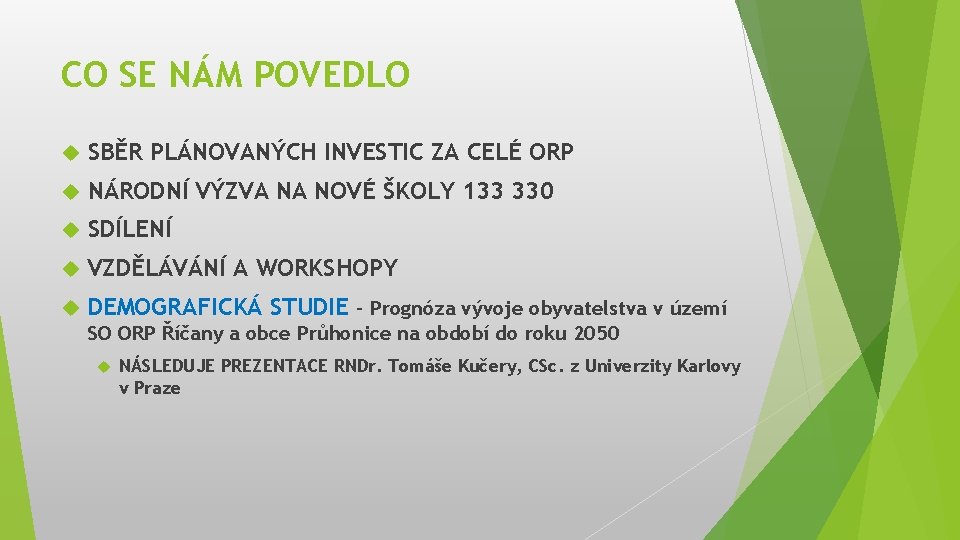 CO SE NÁM POVEDLO

SBĚR PLÁNOVANÝCH INVESTIC ZA CELÉ ORP

NÁRODNÍ VÝZVA NA NOVÉ ŠKOLY 133 330

SDÍLENÍ

VZDĚLÁVÁNÍ A WORKSHOPY

DEMOGRAFICKÁ STUDIE – Prognóza vývoje obyvatelstva v území SO ORP Říčany a obce Průhonice na období do roku 2050

NÁSLEDUJE PREZENTACE RNDr. Tomáše Kučery, CSc. z Univerzity Karlovy v Praze